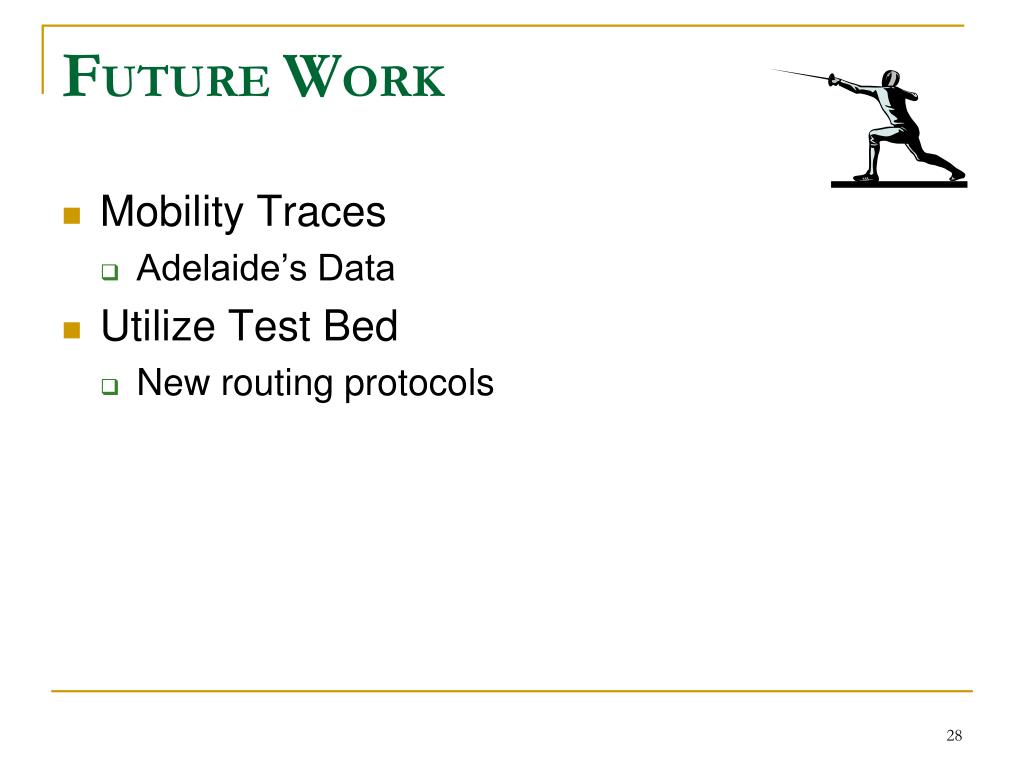 FUTURE WORK

Mobility Traces

Adelaide’s Data

Utilize Test Bed

New routing protocols

28